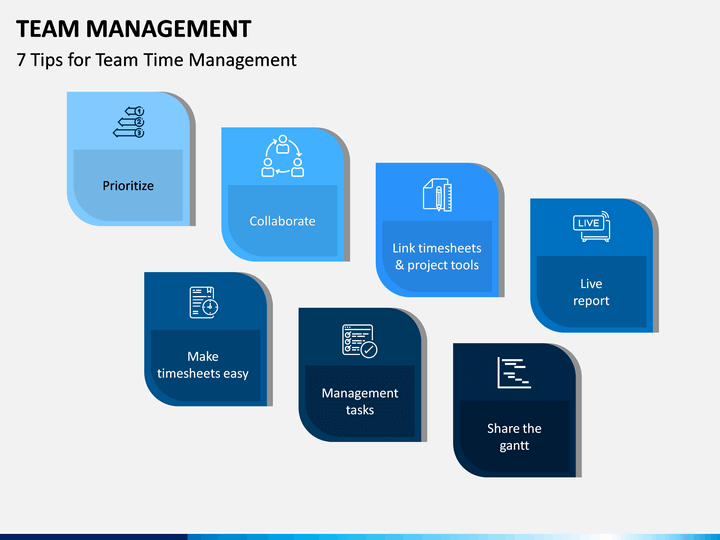 TEAM MANAGEMENT

7 Tips for Team Time Management

1
2
3

Prioritize

Collaborate

Link timesheets & project tools

LIVE

Live report

Make timesheets easy

Management tasks

Share the gantt